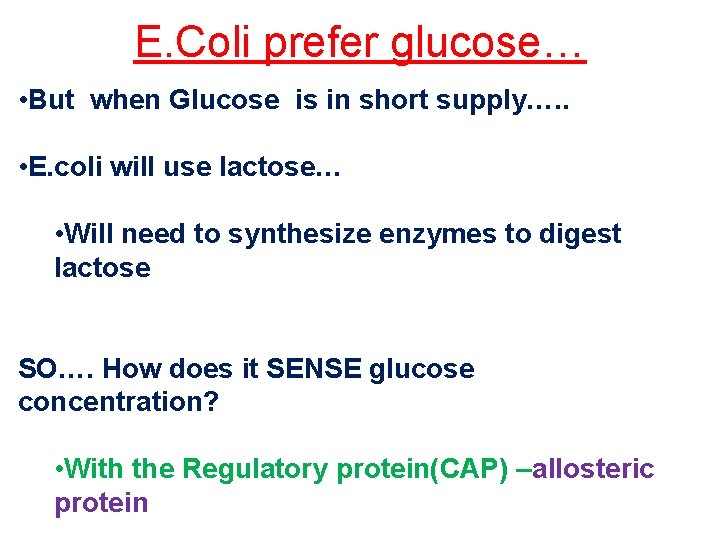 E.Coli prefer glucose…

•But when Glucose is in short supply…..

•E.coli will use lactose…

•Will need to synthesize enzymes to digest lactose

SO…. How does it SENSE glucose concentration?

•With the Regulatory protein(CAP) –allosteric protein